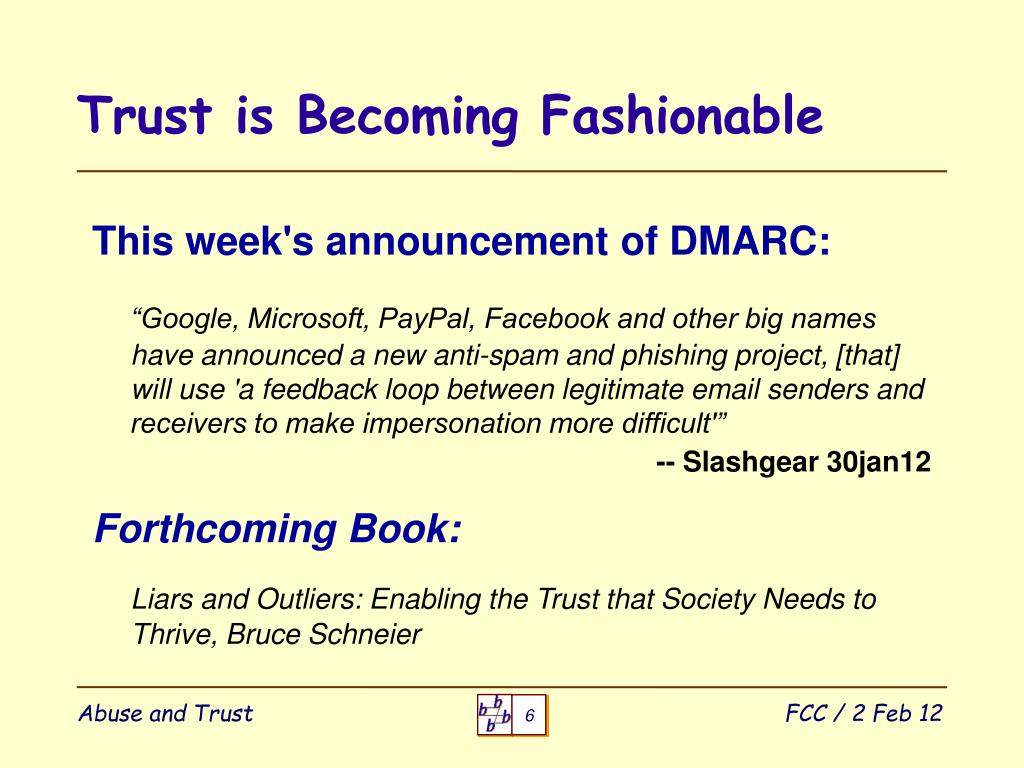 Trust is Becoming Fashionable

This week's announcement of DMARC:

“Google, Microsoft, PayPal, Facebook and other big names have announced a new anti-spam and phishing project, [that] will use 'a feedback loop between legitimate email senders and receivers to make impersonation more difficult'”

-- Slashgear 30jan12

Forthcoming Book:

Liars and Outliers: Enabling the Trust that Society Needs to Thrive, Bruce Schneier

Abuse and Trust

b b b b 6

FCC / 2 Feb 12